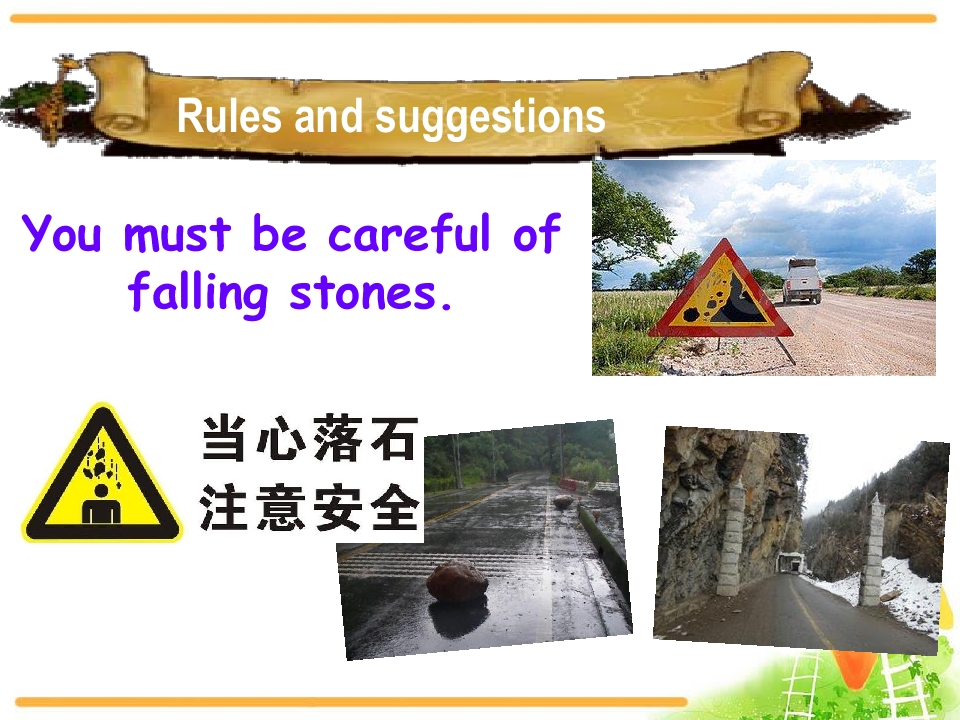 Rules and suggestions

You must be careful of falling stones.

当心落石
注意安全